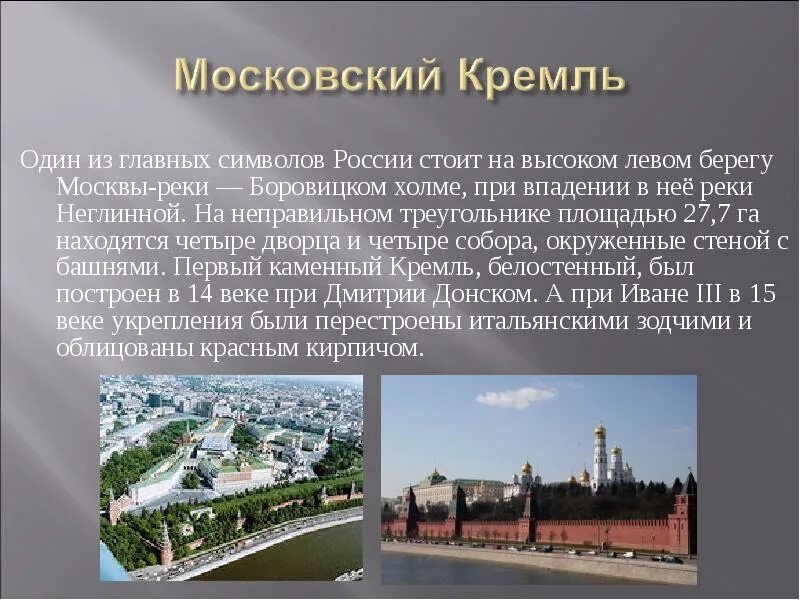 Московский Кремль

Один из главных символов России стоит на высоком левом берегу Москвы-реки — Боровицком холме, при впадении в неё реки Неглинной. На неправильном треугольнике площадью 27,7 га находятся четыре дворца и четыре собора, окруженные стеной с башнями. Первый каменный Кремль, белостенный, был построен в 14 веке при Дмитрии Донском. А при Иване III в 15 веке укрепления были перестроены итальянскими зодчими и облицованы красным кирпичом.